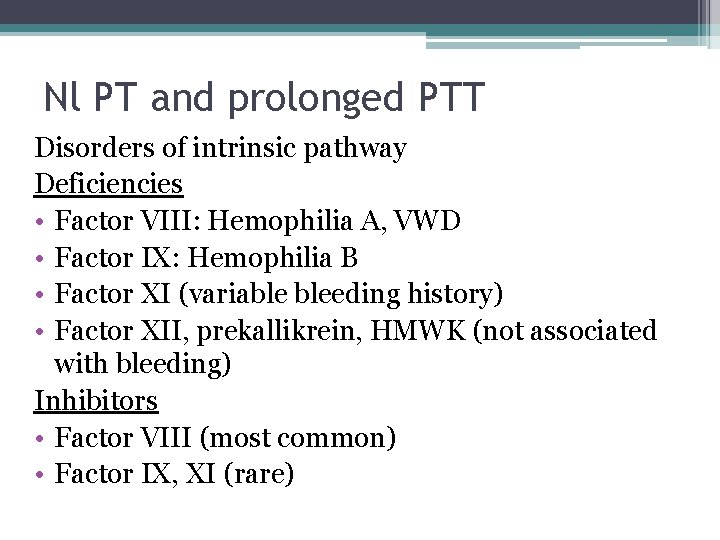 Nl PT and prolonged PTT

Disorders of intrinsic pathway

Deficiencies

• Factor VIII: Hemophilia A, VWD
• Factor IX: Hemophilia B
• Factor XI (variable bleeding history)
• Factor XII, prekallikrein, HMWK (not associated with bleeding)

Inhibitors

• Factor VIII (most common)
• Factor IX, XI (rare)